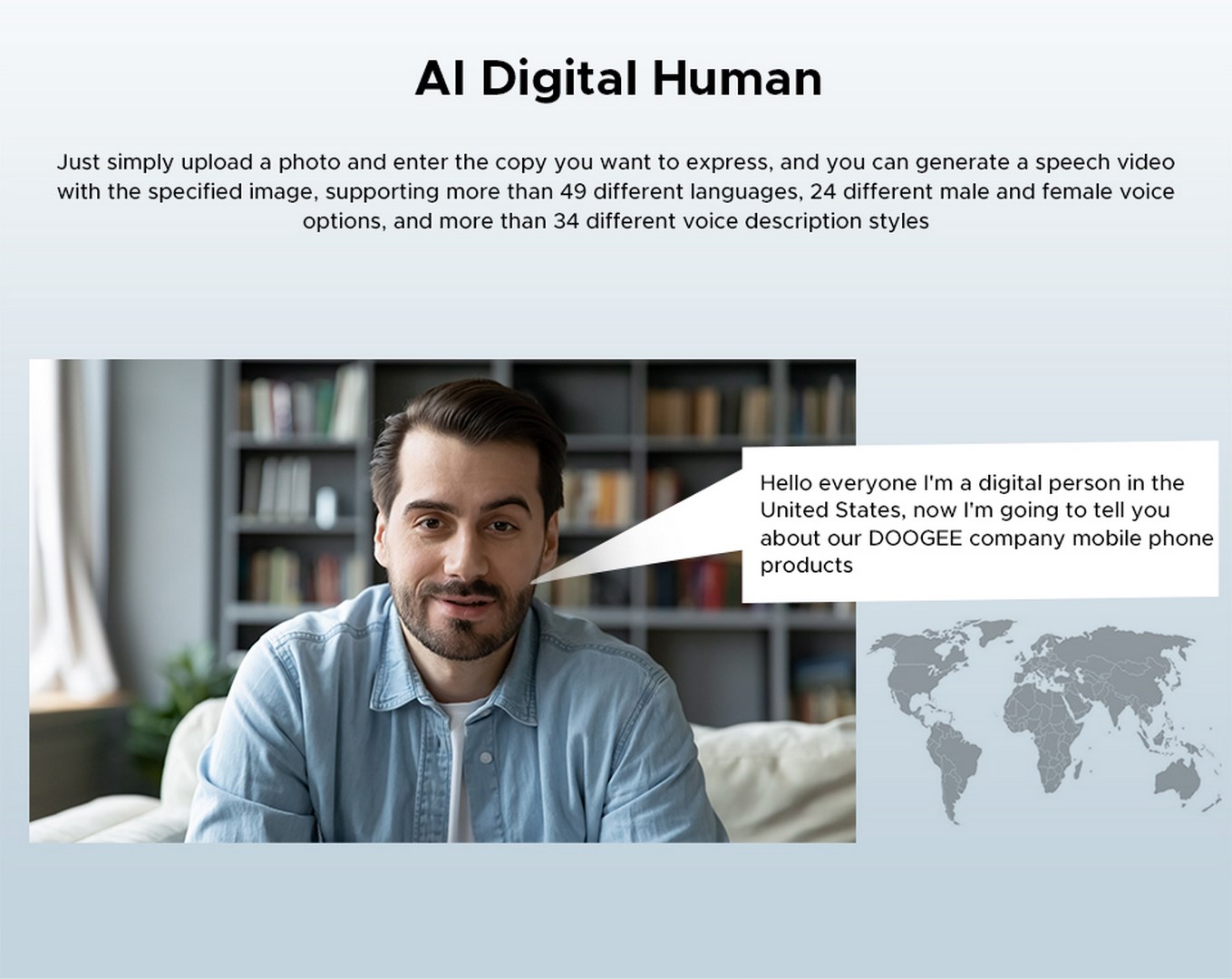 AI Digital Human

Just simply upload a photo and enter the copy you want to express, and you can generate a speech video with the specified image, supporting more than 49 different languages, 24 different male and female voice options, and more than 34 different voice description styles

Hello everyone I'm a digital person in the United States, now I'm going to tell you about our DOOGEE company mobile phone products